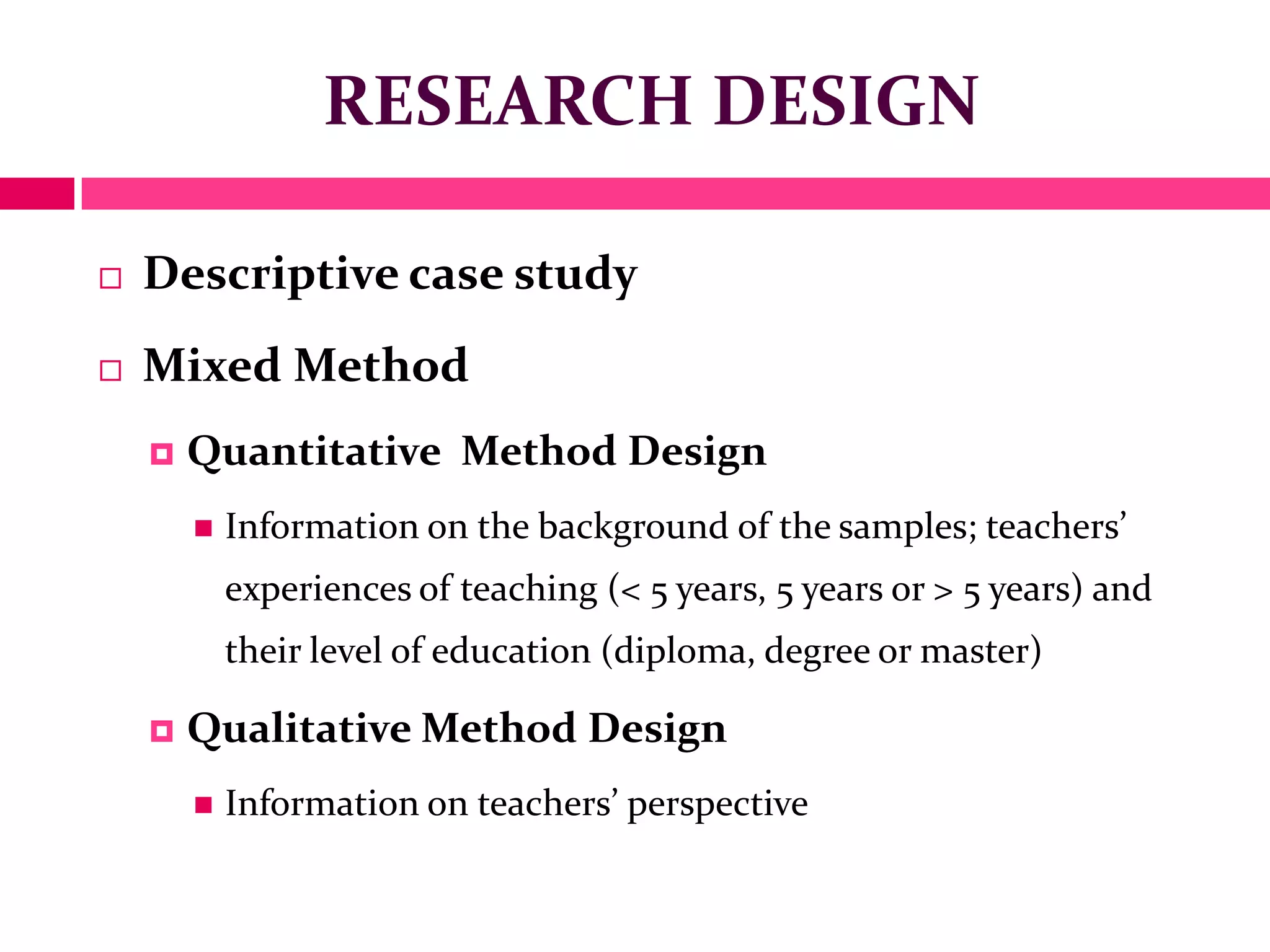 RESEARCH DESIGN

Descriptive case study

Mixed Method

Quantitative  Method Design

Information on the background of the samples; teachers' experiences of teaching (< 5 years, 5 years or > 5 years) and their level of education (diploma, degree or master)

Qualitative Method Design

Information on teachers' perspective